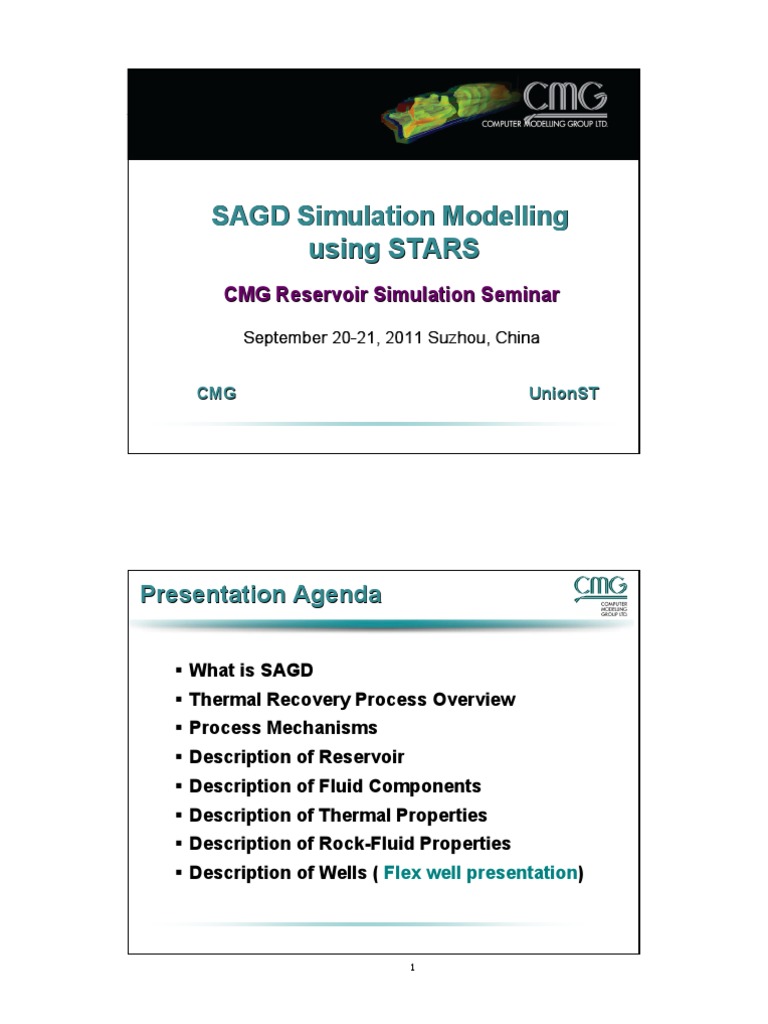 CMG
COMPUTER MODELLING GROUP LTD.

SAGD Simulation Modelling using STARS

CMG Reservoir Simulation Seminar

September 20-21, 2011 Suzhou, China

CMG

UnionST

Presentation Agenda

CMG
COMPUTER MODELLING GROUP LTD.

▪ What is SAGD
▪ Thermal Recovery Process Overview
▪ Process Mechanisms
▪ Description of Reservoir
▪ Description of Fluid Components
▪ Description of Thermal Properties
▪ Description of Rock-Fluid Properties
▪ Description of Wells ( Flex well presentation)

1